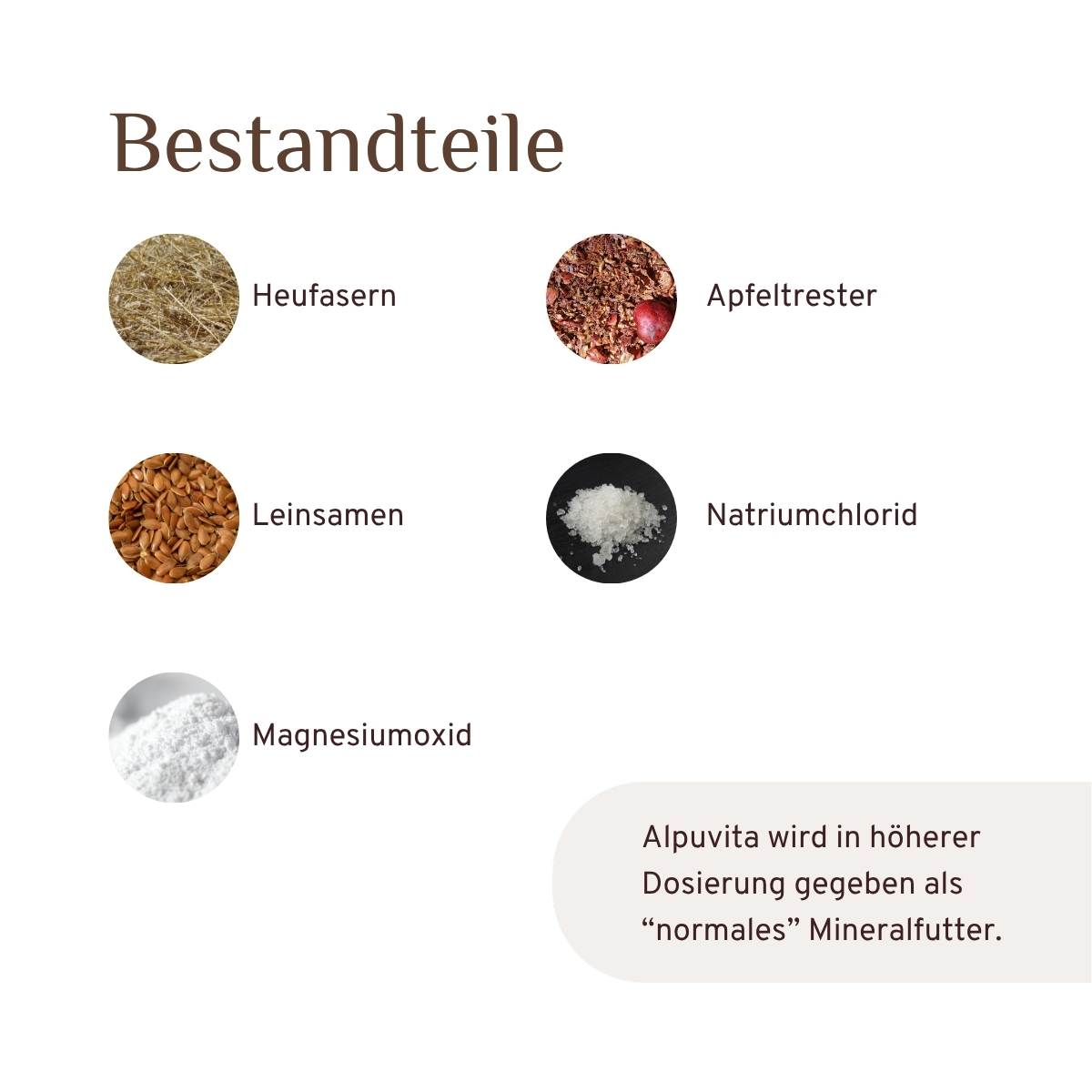 Bestandteile

Heufasern

Apfeltrester

Leinsamen

Natriumchlorid

Magnesiumoxid

Alpuvita wird in höherer Dosierung gegeben als “normales” Mineralfutter.